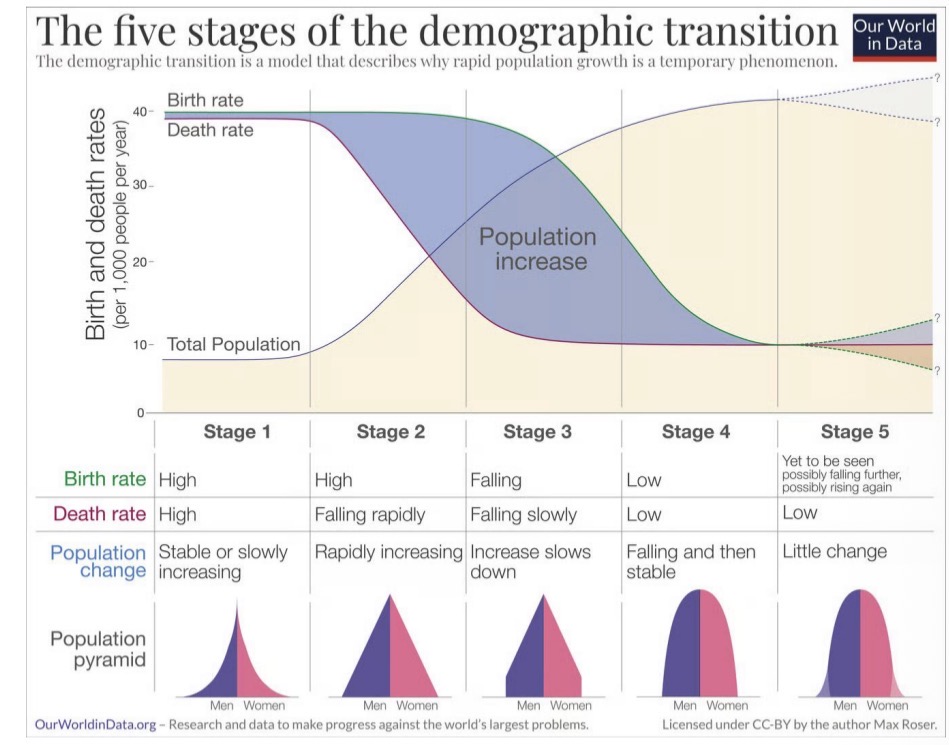 The five stages of the demographic transition

Our World in Data

The demographic transition is a model that describes why rapid population growth is a temporary phenomenon.

Birth and death rates (per 1,000 people per year)

40
30
20
10
0

Birth rate
Death rate
Total Population
Population increase

?
?
?
?

| | Stage 1 | Stage 2 | Stage 3 | Stage 4 | Stage 5 |
|---|---|---|---|---|---|
| Birth rate | High | High | Falling | Low | Yet to be seen possibly falling further, possibly rising again |
| Death rate | High | Falling rapidly | Falling slowly | Low | Low |
| Population change | Stable or slowly increasing | Rapidly increasing | Increase slows down | Falling and then stable | Little change |
| Population pyramid | Men Women | Men Women | Men Women | Men Women | Men Women |

OurWorldinData.org – Research and data to make progress against the world's largest problems.

Licensed under CC-BY by the author Max Roser.